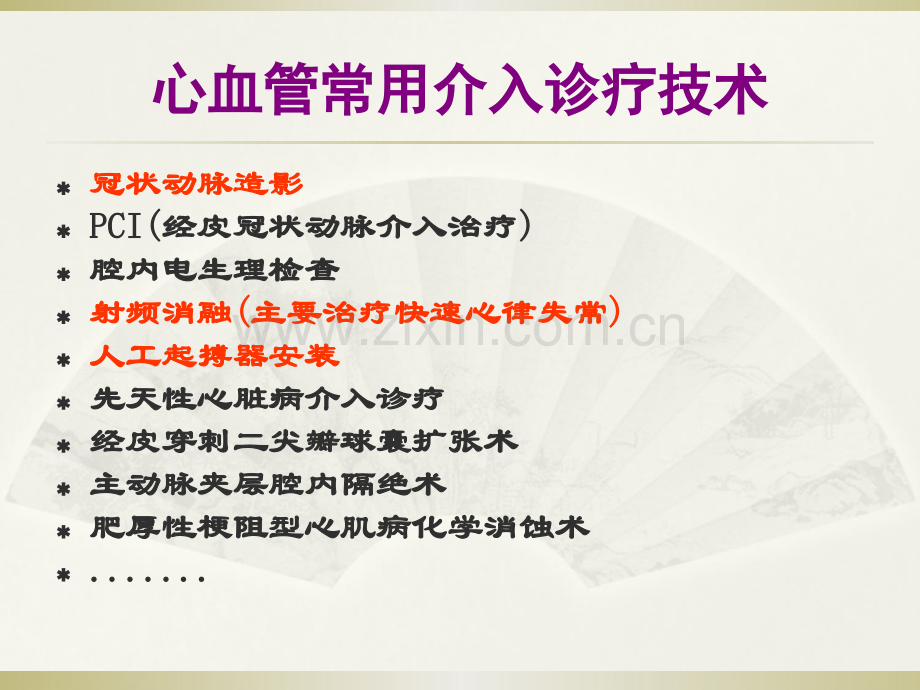 心血管常用介入诊疗技术

* 冠状动脉造影
* PCI(经皮冠状动脉介入治疗)
* 腔内电生理检查
* 射频消融(主要治疗快速心律失常)
* 人工起搏器安装
* 先天性心脏病介入诊疗
* 经皮穿刺二尖瓣球囊扩张术
* 主动脉夹层腔内隔绝术
* 肥厚性梗阻型心肌病化学消蚀术
* .......

www.zixin.com.cn